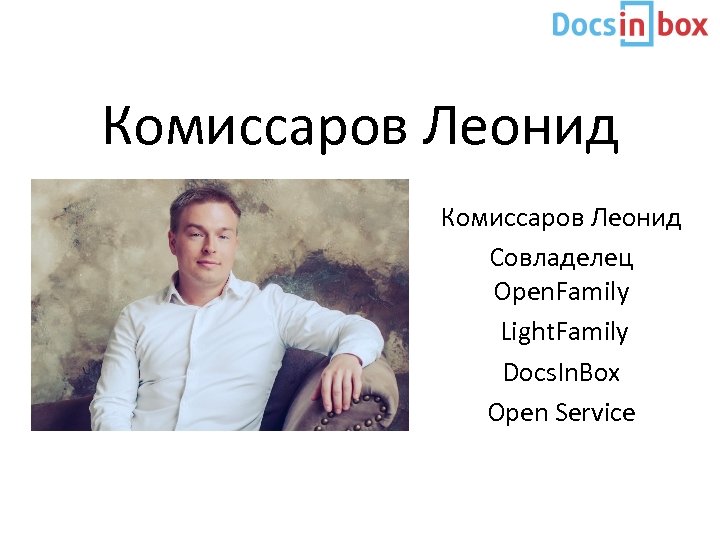 Docsinbox

Комиссаров Леонид

Комиссаров Леонид
Совладелец
OpenFamily
LightFamily
DocsInBox
Open Service